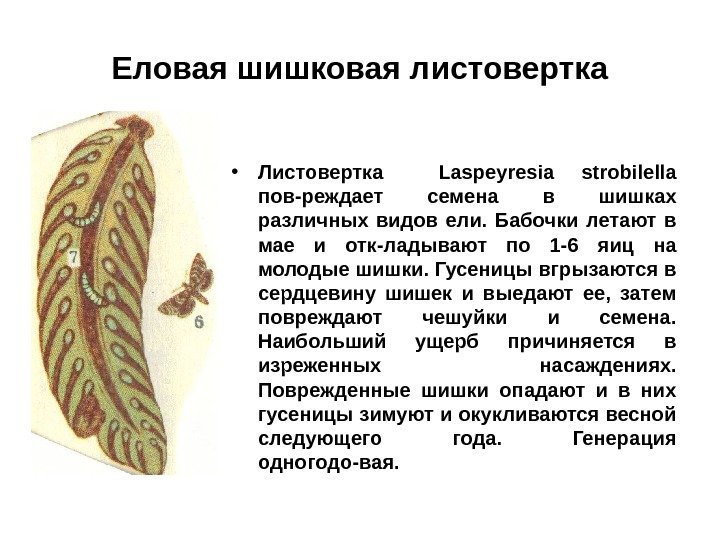 Еловая шишковая листовертка

7

6

• Листовертка Laspeyresia strobilella пов-реждает семена в шишках различных видов ели. Бабочки летают в мае и отк-ладывают по 1-6 яиц на молодые шишки. Гусеницы вгрызаются в сердцевину шишек и выедают ее, затем повреждают чешуйки и семена. Наибольший ущерб причиняется в изреженных насаждениях. Поврежденные шишки опадают и в них гусеницы зимуют и окукливаются весной следующего года. Генерация одногодо-вая.